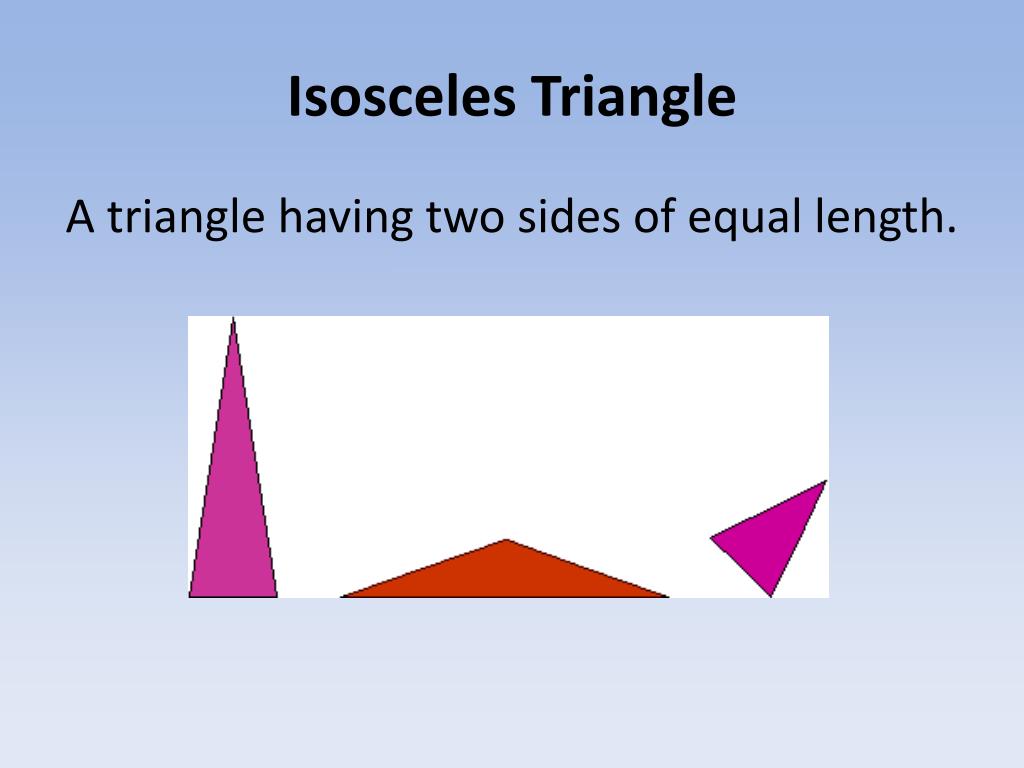 Isosceles Triangle

A triangle having two sides of equal length.